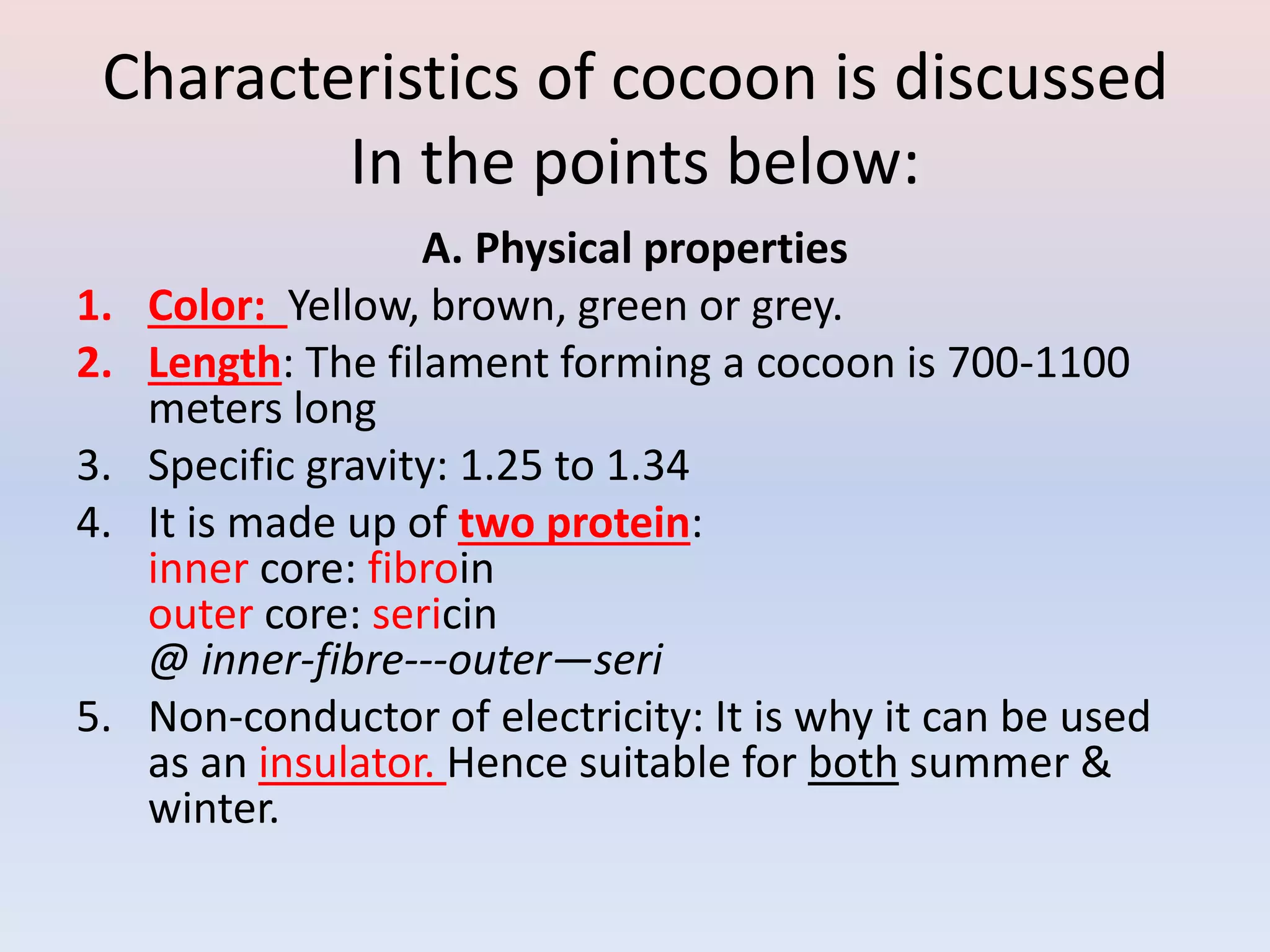 Characteristics of cocoon is discussed In the points below:

A. Physical properties

1. Color: Yellow, brown, green or grey.
2. Length: The filament forming a cocoon is 700-1100 meters long
3. Specific gravity: 1.25 to 1.34
4. It is made up of two protein:
inner core: fibroin
outer core: sericin
@ inner-fibre---outer—seri
5. Non-conductor of electricity: It is why it can be used as an insulator. Hence suitable for both summer & winter.